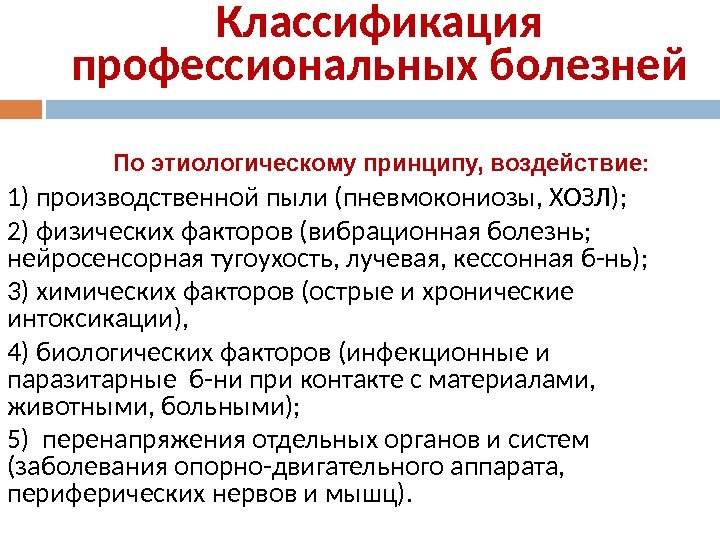 Классификация профессиональных болезней

По этиологическому принципу, воздействие:

1) производственной пыли (пневмокониозы, ХОЗЛ);

2) физических факторов (вибрационная болезнь; нейросенсорная тугоухость, лучевая, кессонная б-нь);

3) химических факторов (острые и хронические интоксикации),

4) биологических факторов (инфекционные и паразитарные б-ни при контакте с материалами, животными, больными);

5) перенапряжения отдельных органов и систем (заболевания опорно-двигательного аппарата, периферических нервов и мышц).